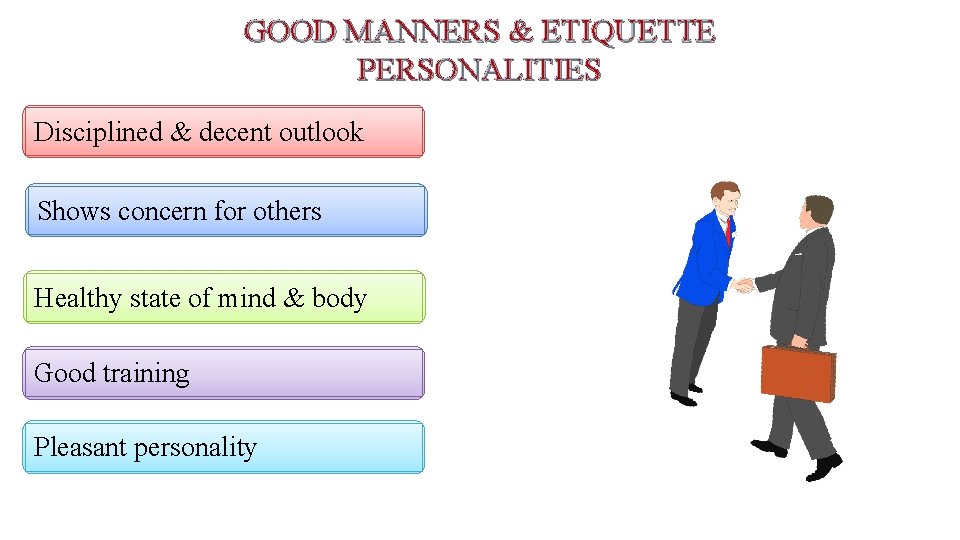 GOOD MANNERS & ETIQUETTE PERSONALITIES

Disciplined & decent outlook

Shows concern for others

Healthy state of mind & body

Good training

Pleasant personality